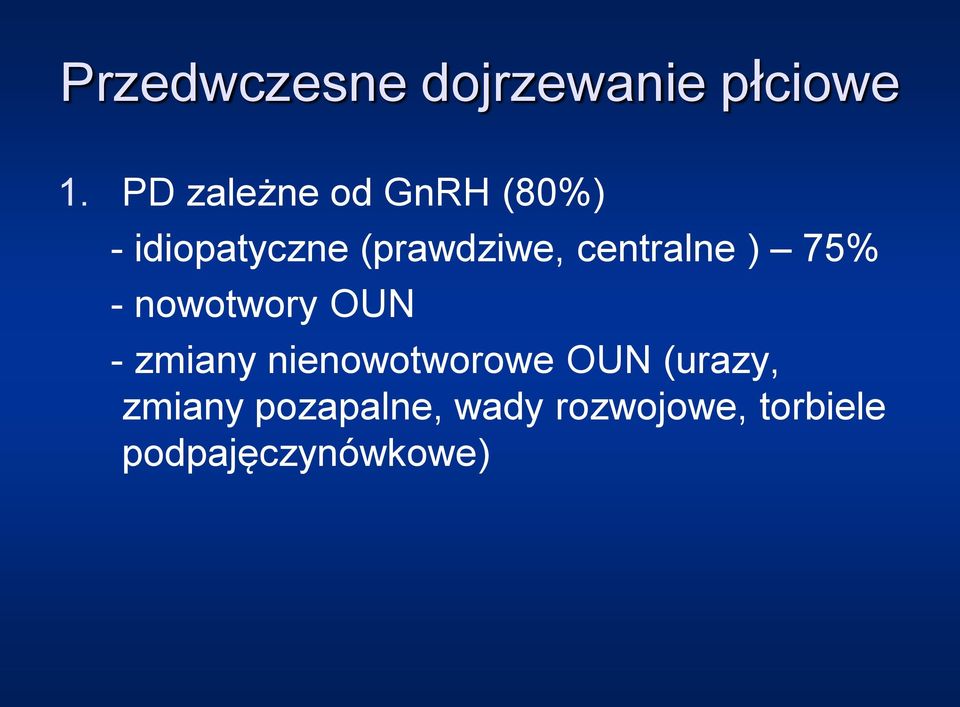 Przedwczesne dojrzewanie płciowe

1. PD zależne od GnRH (80%)
- idiopatyczne (prawdziwe, centralne ) – 75%
- nowotwory OUN
- zmiany nienowotworowe OUN (urazy, zmiany pozapalne, wady rozwojowe, torbiele podpajęczynówkowe)